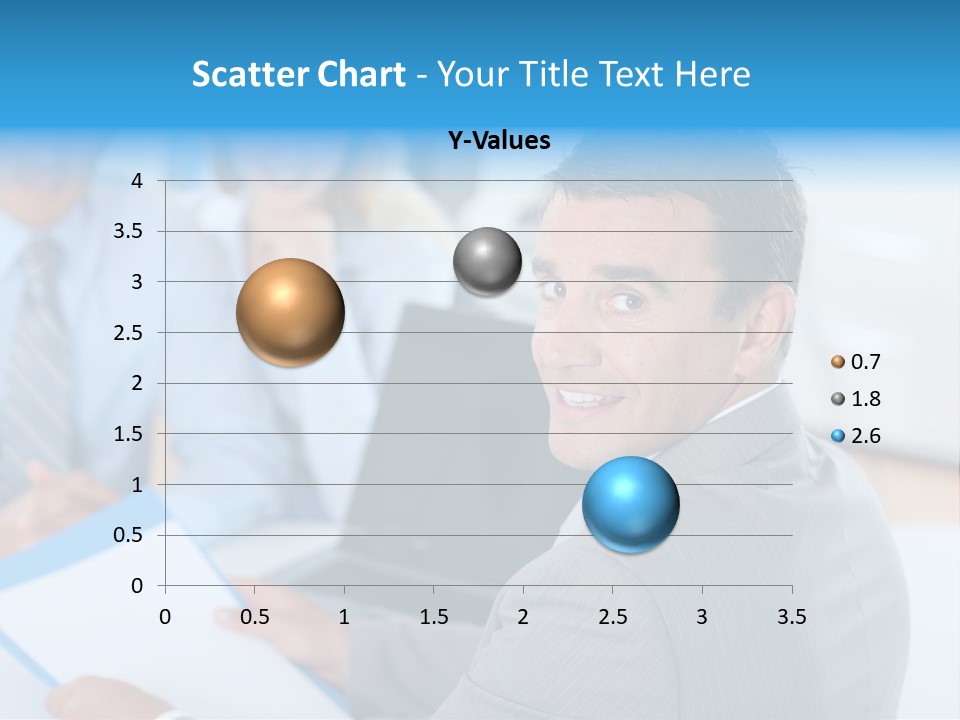 Scatter Chart - Your Title Text Here

Y-Values

4
3.5
3
2.5
2
1.5
1
0.5
0

0 0.5 1 1.5 2 2.5 3 3.5

0.7
1.8
2.6